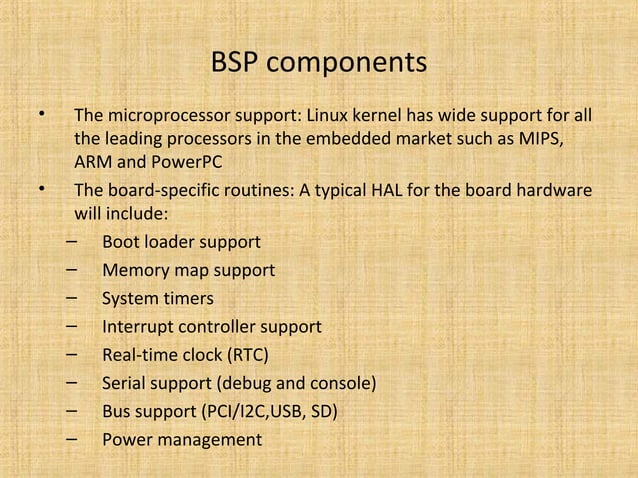 BSP components

• The microprocessor support: Linux kernel has wide support for all the leading processors in the embedded market such as MIPS, ARM and PowerPC
• The board-specific routines: A typical HAL for the board hardware will include:
– Boot loader support
– Memory map support
– System timers
– Interrupt controller support
– Real-time clock (RTC)
– Serial support (debug and console)
– Bus support (PCI/I2C,USB, SD)
– Power management